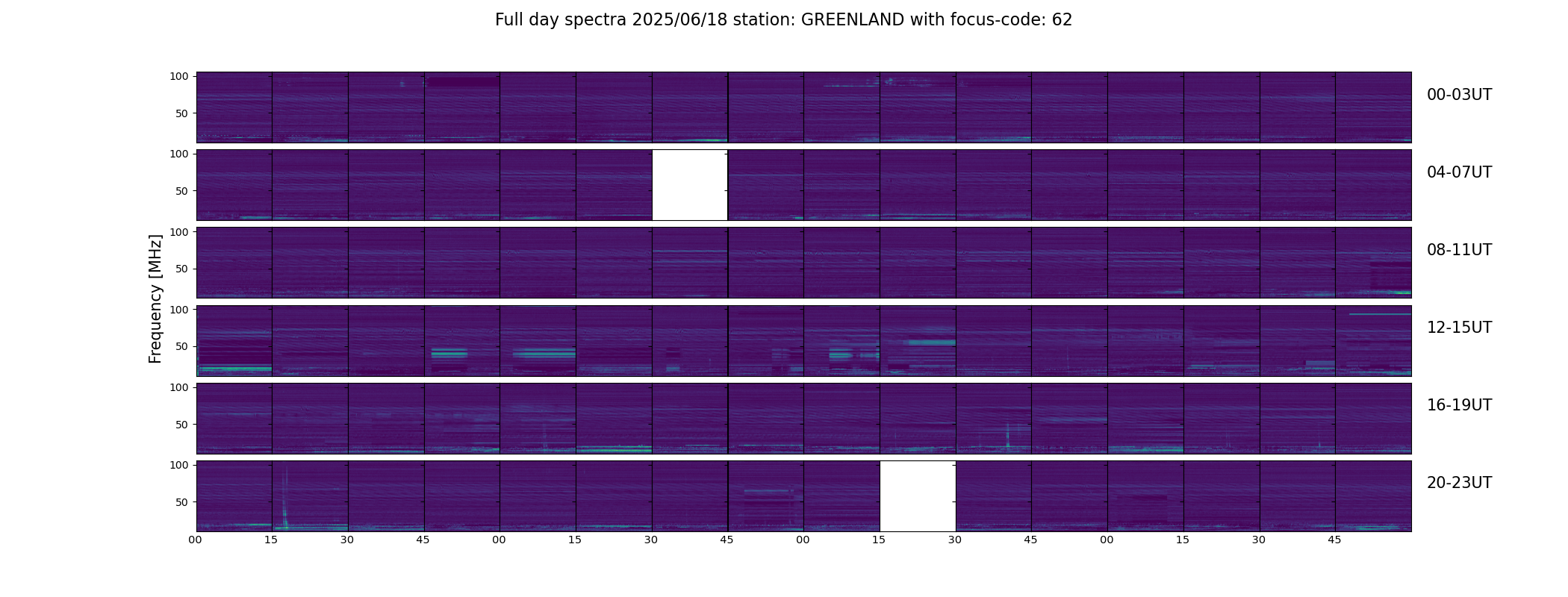 Full day spectra 2025/06/18 station: GREENLAND with focus-code: 62

Frequency [MHz]

100
50
00-03UT

100
50
04-07UT

100
50
08-11UT

100
50
12-15UT

100
50
16-19UT

100
50
20-23UT

00 15 30 45 00 15 30 45 00 15 30 45 00 15 30 45